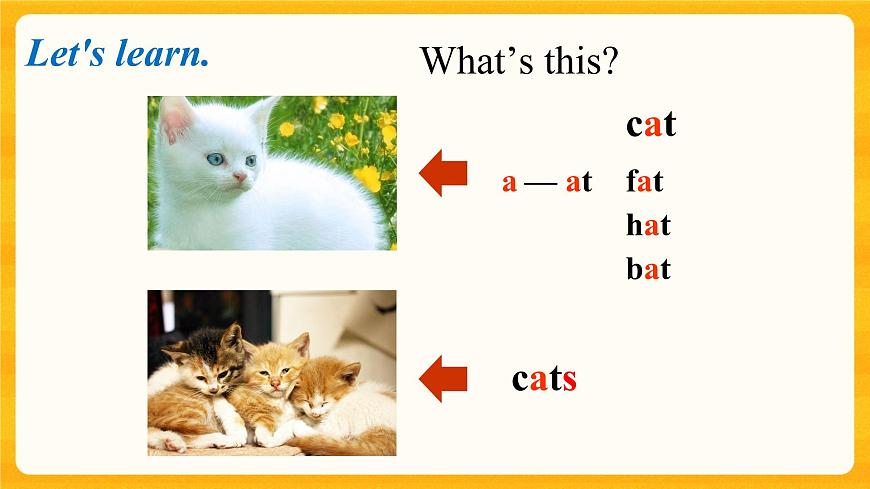 Let's learn.

What’s this?

cat

a — at

fat

hat

bat

cats